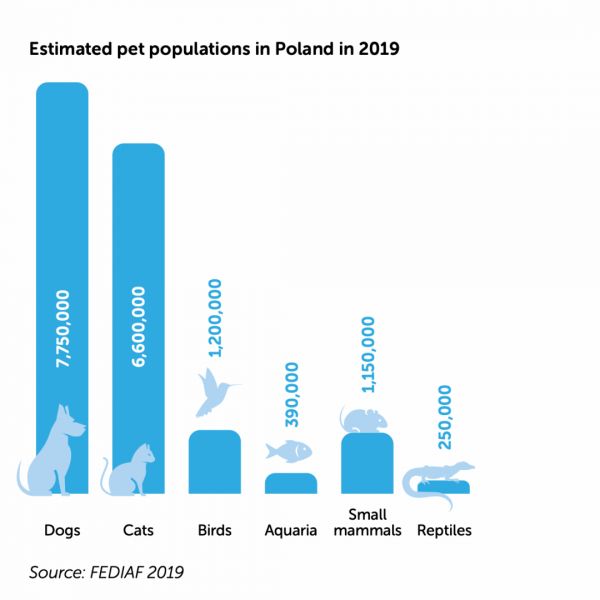 Estimated pet populations in Poland in 2019

7,750,000

6,600,000

1,200,000

390,000

1,150,000

250,000

Dogs

Cats

Birds

Aquaria

Small mammals

Reptiles

Source: FEDIAF 2019